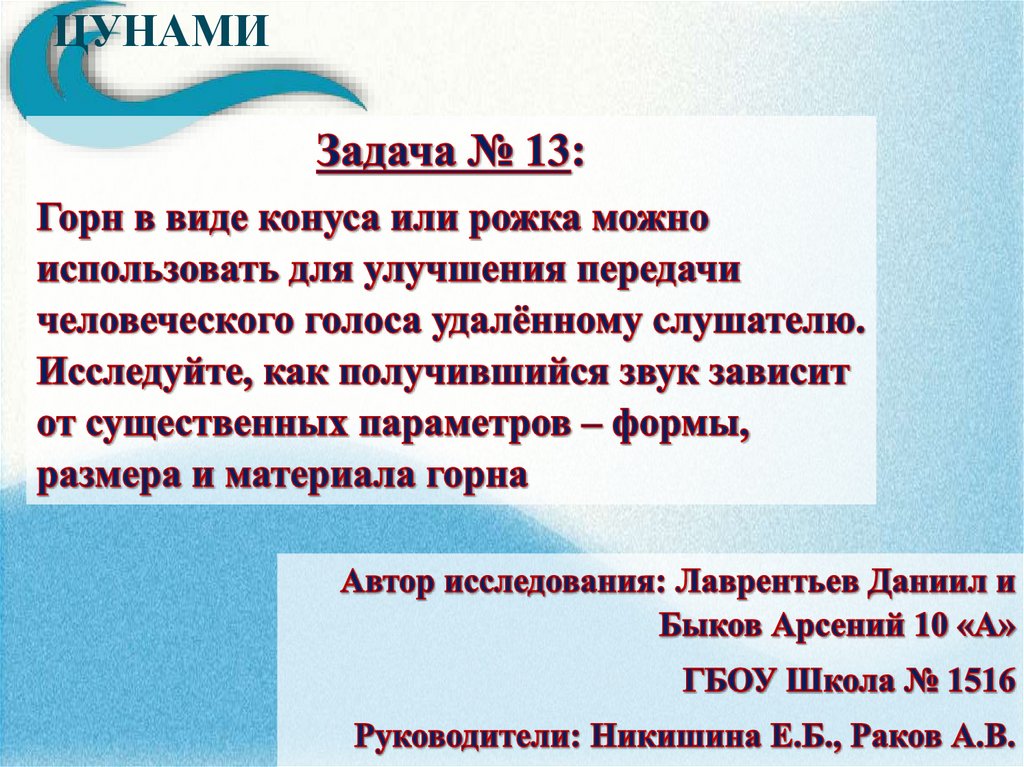 ЦУНАМИ

Задача № 13:

Горн в виде конуса или рожка можно использовать для улучшения передачи человеческого голоса удалённому слушателю. Исследуйте, как получившийся звук зависит от существенных параметров – формы, размера и материала горна

Автор исследования: Лаврентьев Даниил и Быков Арсений 10 «А»

ГБОУ Школа № 1516

Руководители: Никишина Е.Б., Раков А.В.